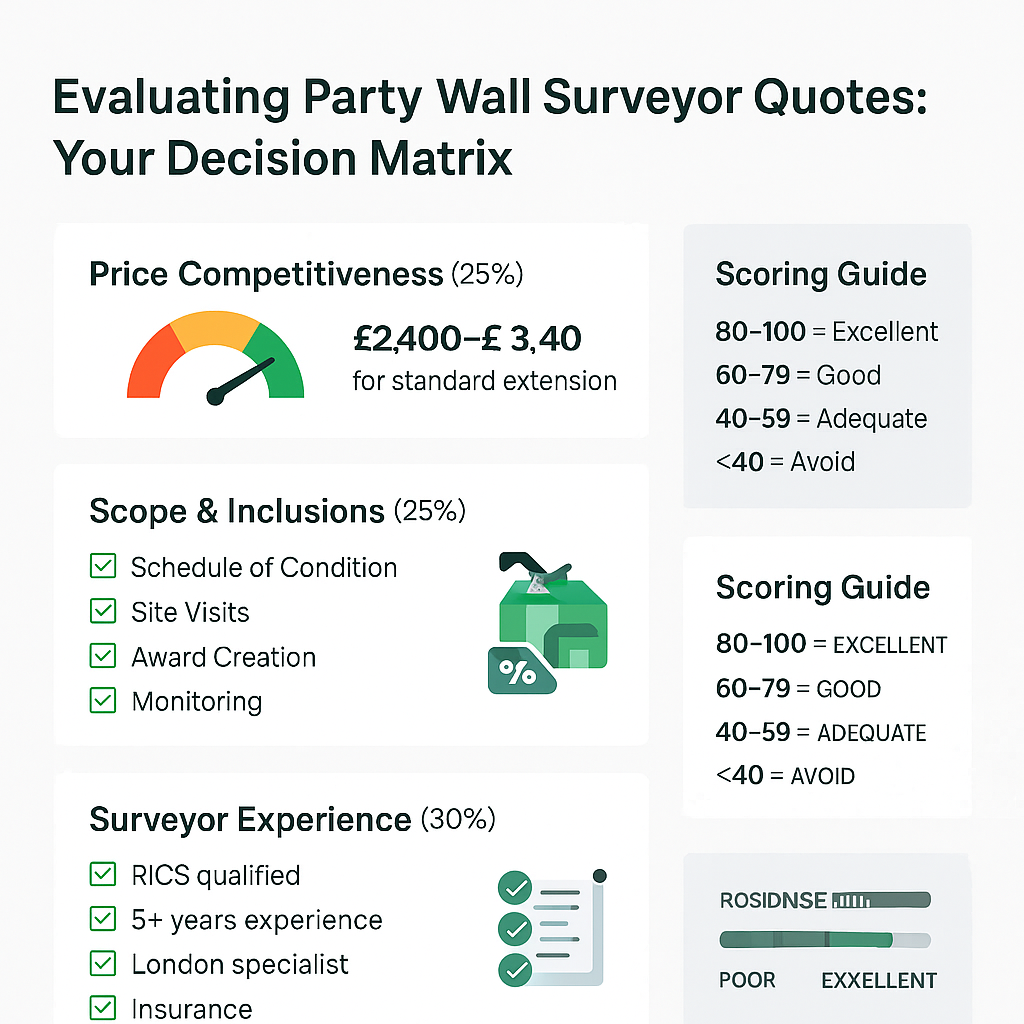 Evaluating Party Wall Surveyor Quotes: Your Decision Matrix

Price Competitiveness (25%)

£2,400–£ 3,40
for standard extension

Scope & Inclusions (25%)

Schedule of Condition
Site Visits
Award Creation
Monitoring

%

Surveyor Experience (30%)

RICS qualified
5+ years experience
London specialist
Insurance

Scoring Guide
80–100 = Excellent
60–79 = Good
40–59 = Adequate
<40 = Avoid

Scoring Guide
80–100 = EXCELLENT
60–79 = GOOD
40–59 = ADEQUATE
<40 = AVOID

ROSIDNSE
POOR EXXELLENT